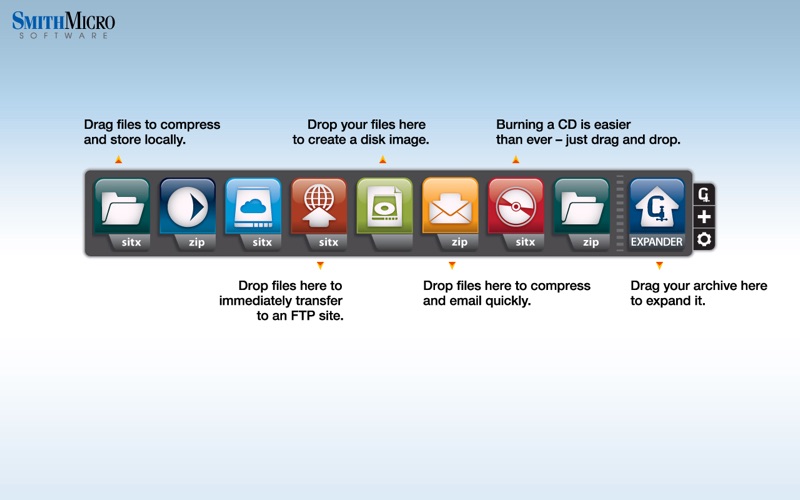 SMITHMICRO
SOFTWARE

Drag files to compress and store locally.

Drop your files here to create a disk image.

Burning a CD is easier than ever – just drag and drop.

sitx
zip
sitx
sitx
zip
sitx
zip
EXPANDER

Drop files here to immediately transfer to an FTP site.

Drop files here to compress and email quickly.

Drag your archive here to expand it.